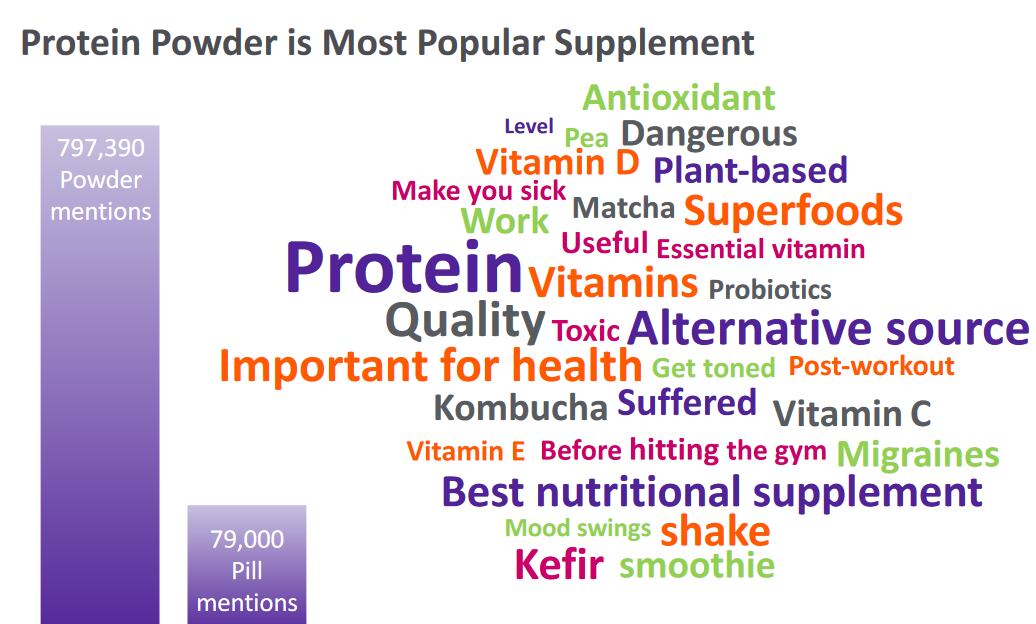 Protein Powder is Most Popular Supplement

797,390 Powder mentions

79,000 Pill mentions

Antioxidant
Level Pea Dangerous
Vitamin D Plant-based
Make you sick
Work Matcha Superfoods
Useful Essential vitamin
Protein Vitamins Probiotics
Quality Toxic Alternative source
Important for health Get toned Post-workout
Kombucha Suffered Vitamin C
Vitamin E Before hitting the gym Migraines
Best nutritional supplement
Mood swings shake
Kefir smoothie